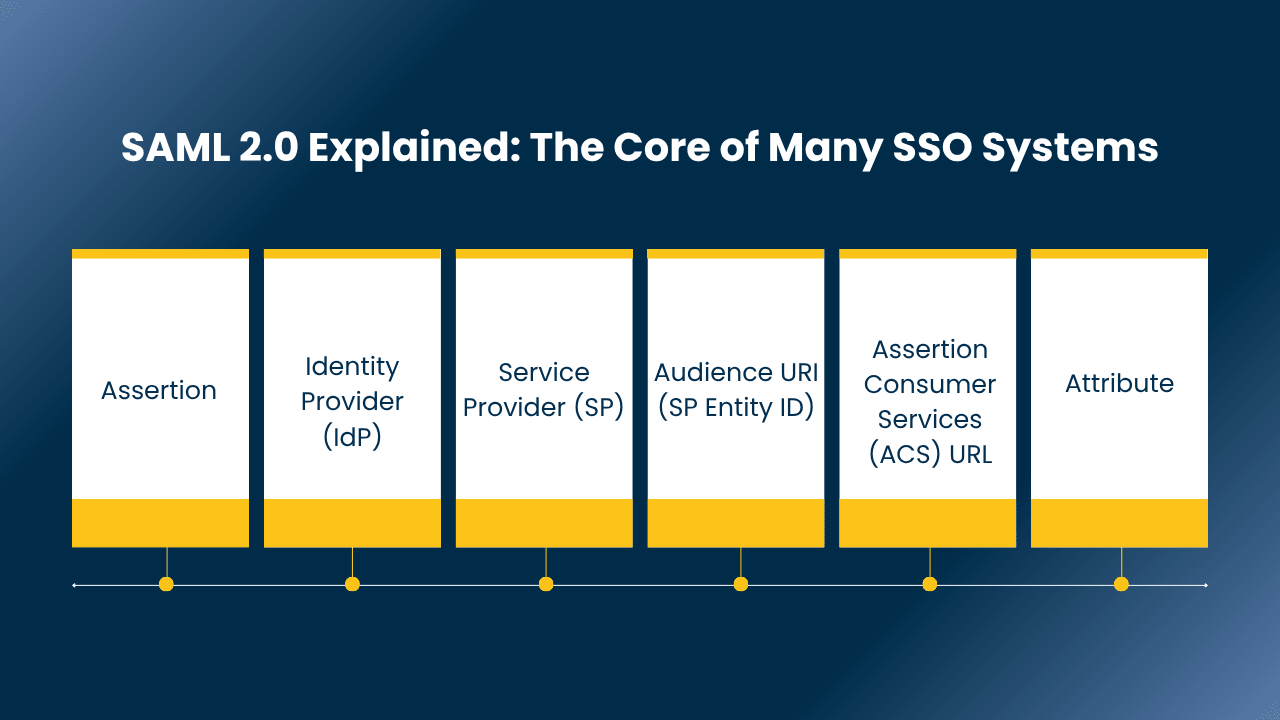 SAML 2.0 Explained: The Core of Many SSO Systems

Assertion

Identity Provider (IdP)

Service Provider (SP)

Audience URI (SP Entity ID)

Assertion Consumer Services (ACS) URL

Attribute